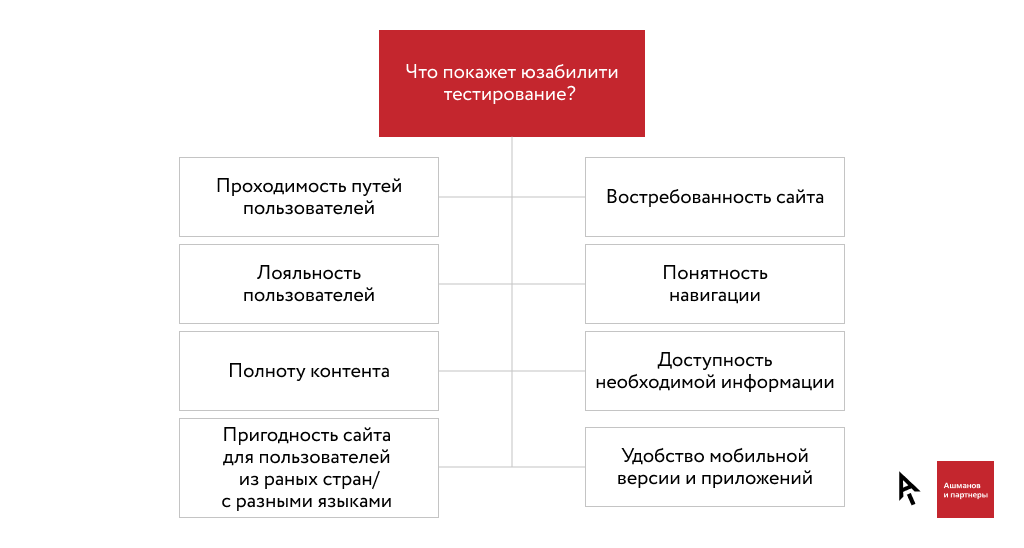 Что покажет юзабилити тестирование?

Проходимость путей пользователей

Лояльность пользователей

Полноту контента

Пригодность сайта для пользователей из раных стран/ с разными языками

Востребованность сайта

Понятность навигации

Доступность необходимой информации

Удобство мобильной версии и приложений

Ашманов и партнеры